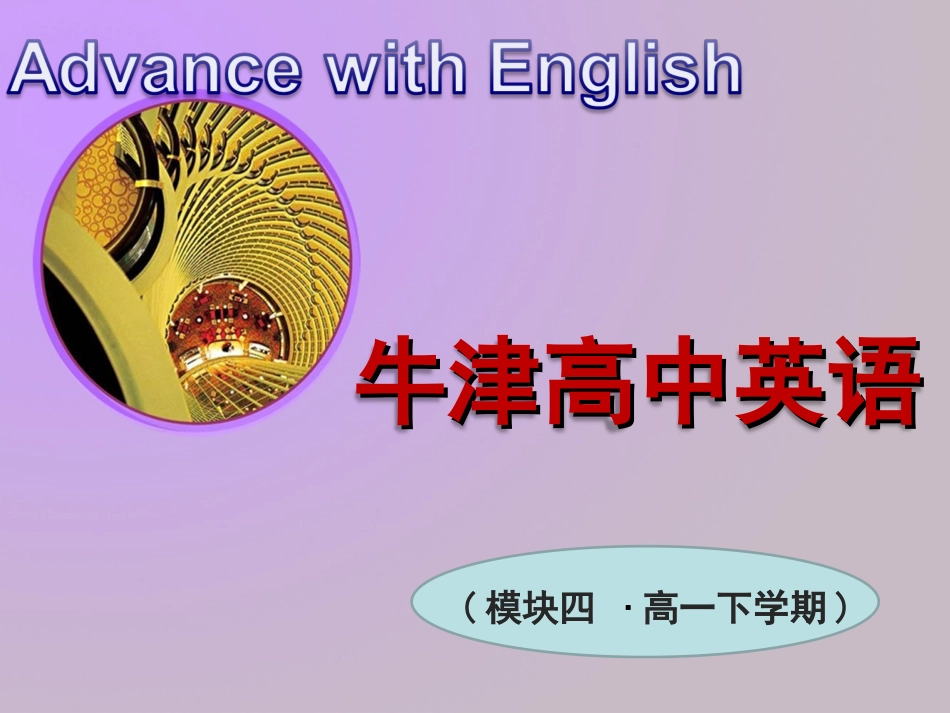 Advance with English

牛津高中英语

（模块四 ·高一下学期）